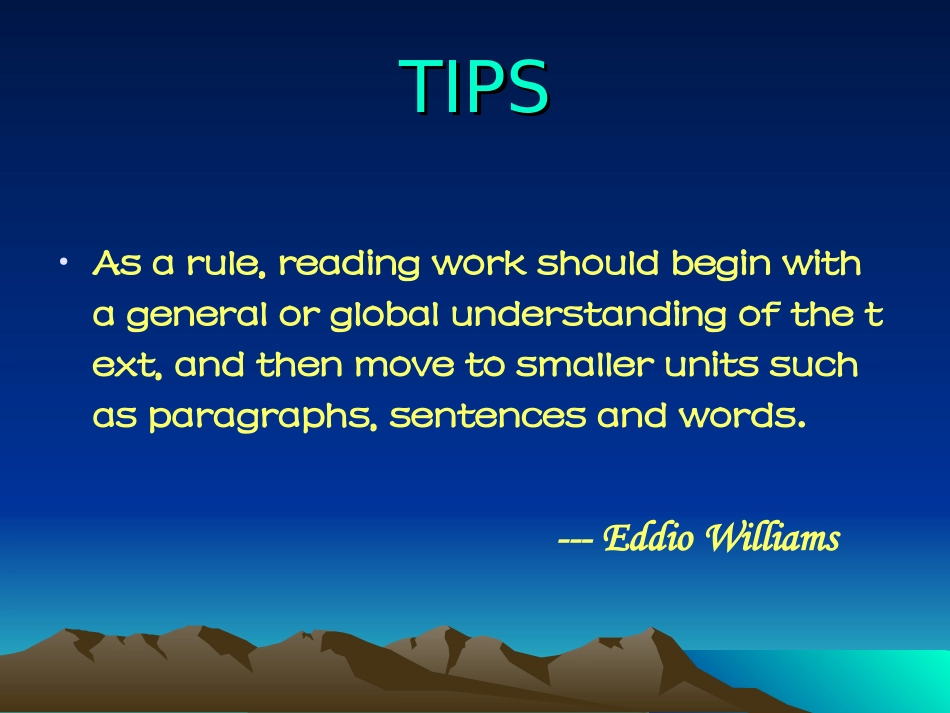 TIPS

• As a rule, reading work should begin with a general or global understanding of the t ext, and then move to smaller units such as paragraphs, sentences and words.

--- Eddio Williams